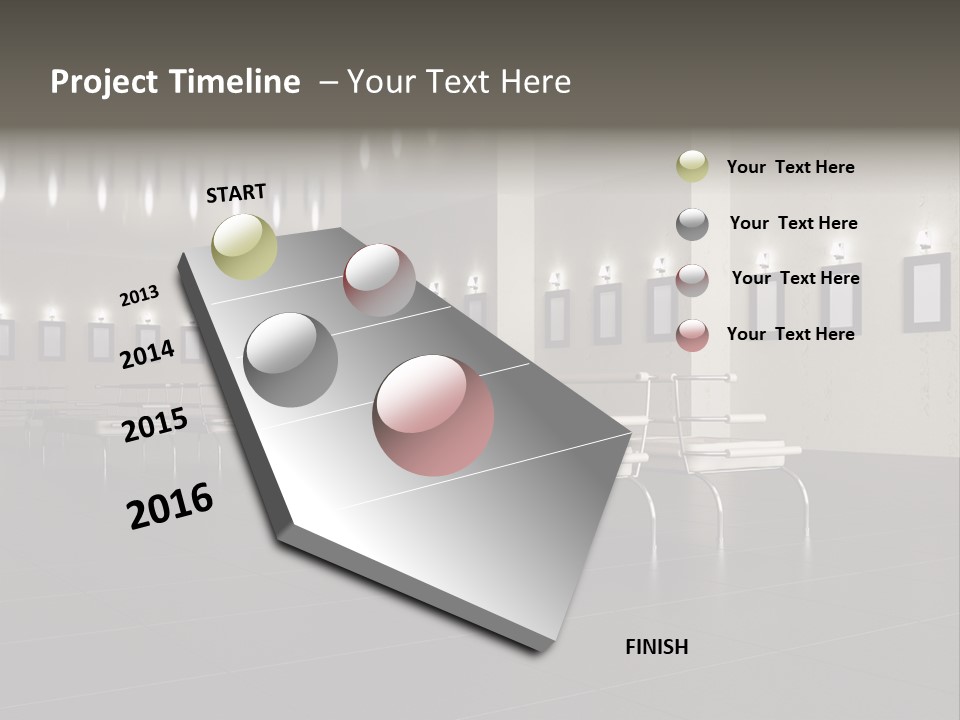 Project Timeline – Your Text Here

START

2013

2014

2015

2016

FINISH

Your Text Here

Your Text Here

Your Text Here

Your Text Here